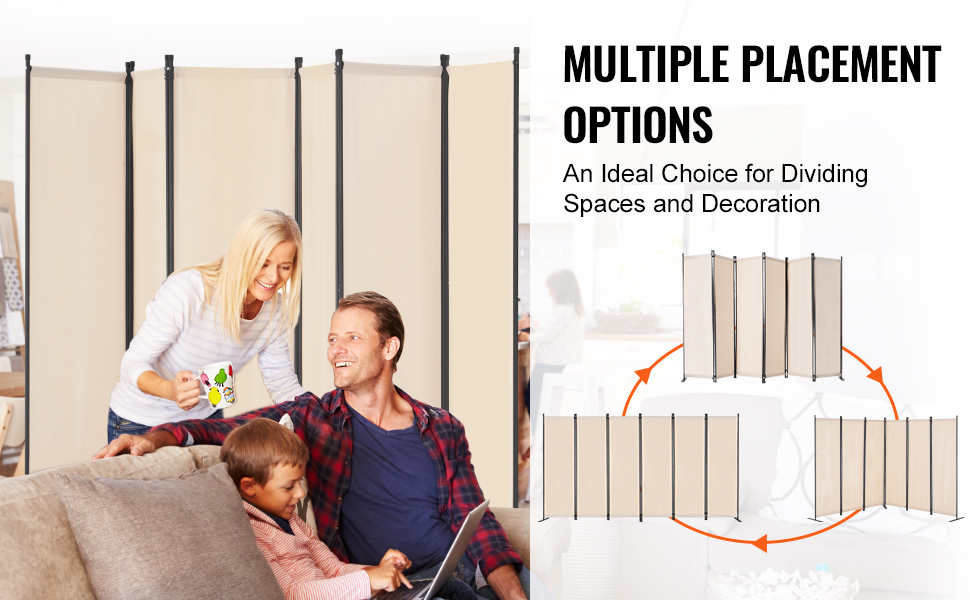 MULTIPLE PLACEMENT OPTIONS

An Ideal Choice for Dividing Spaces and Decoration